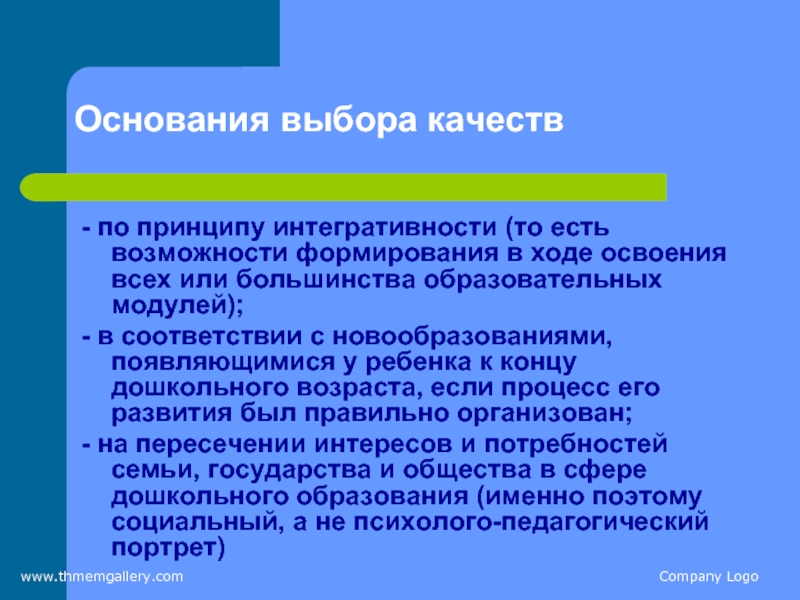 Основания выбора качеств

- по принципу интегративности (то есть возможности формирования в ходе освоения всех или большинства образовательных модулей);

- в соответствии с новообразованиями, появляющимися у ребенка к концу дошкольного возраста, если процесс его развития был правильно организован;

- на пересечении интересов и потребностей семьи, государства и общества в сфере дошкольного образования (именно поэтому социальный, а не психолого-педагогический портрет)

www.thmemgallery.com

Company Logo